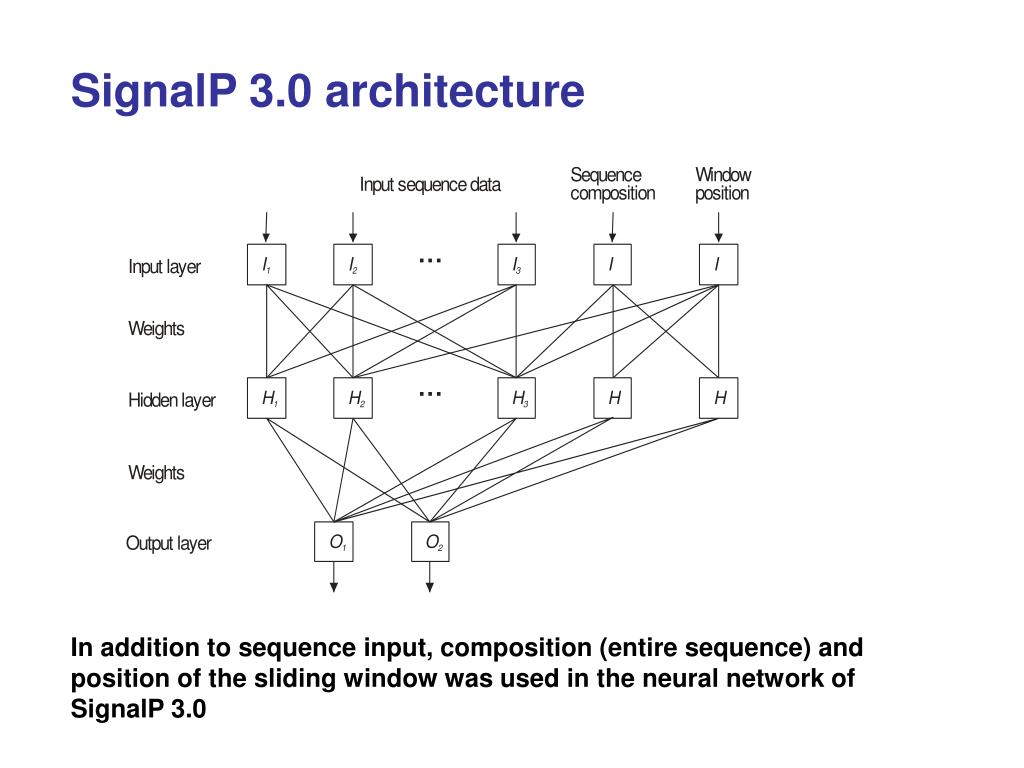 SignalP 3.0 architecture

Input sequence data

Sequence composition

Window position

Input layer

$I_1$

$I_2$

...

$I_3$

$I$

$I$

Weights

Hidden layer

$H_1$

$H_2$

...

$H_3$

$H$

$H$

Weights

Output layer

$O_1$

$O_2$

In addition to sequence input, composition (entire sequence) and position of the sliding window was used in the neural network of SignalP 3.0